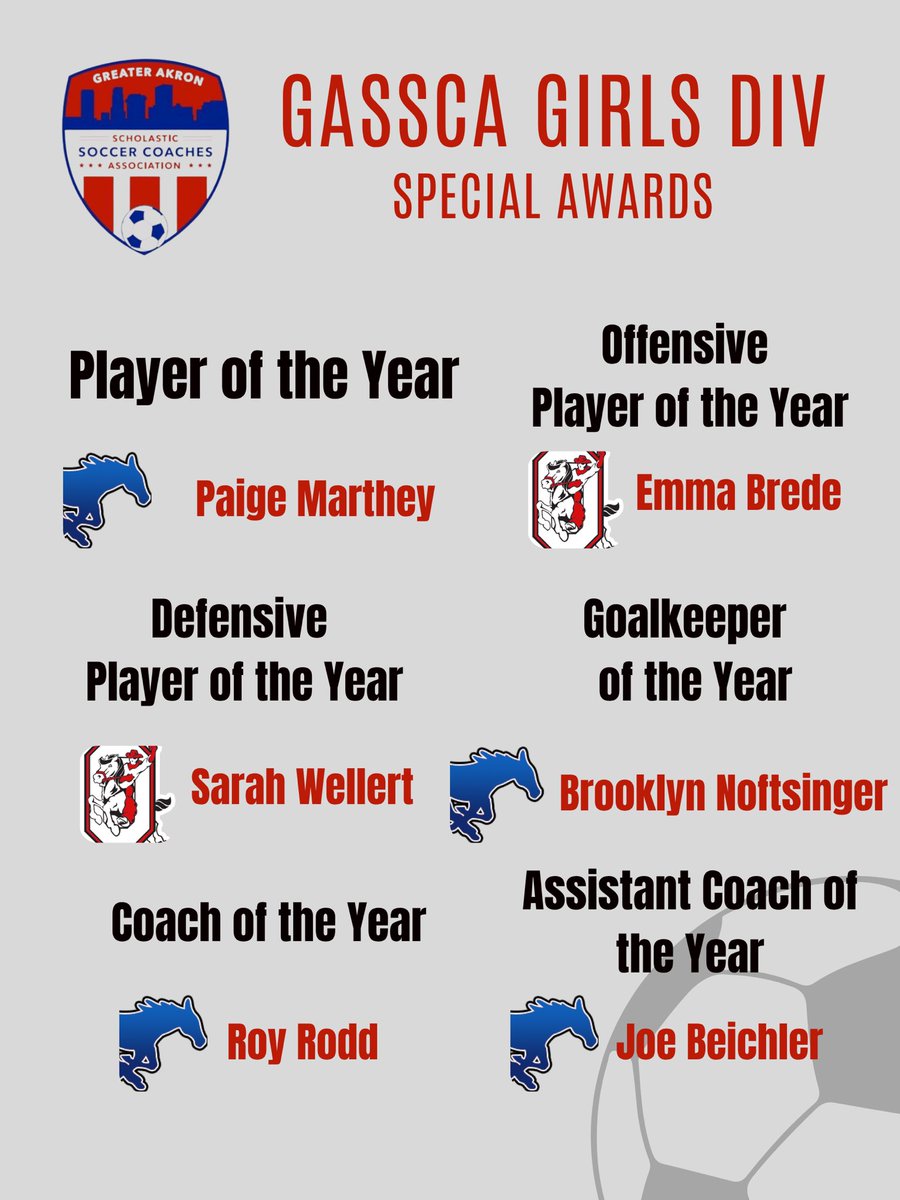 GREATER AKRON
SCHOLASTIC
SOCCER COACHES
ASSOCIATION

GASSCA GIRLS DIV
SPECIAL AWARDS

Player of the Year

Paige Marthey

Offensive Player of the Year

Emma Brede

Defensive Player of the Year

Sarah Wellert

Goalkeeper of the Year

Brooklyn Noftsinger

Coach of the Year

Roy Rodd

Assistant Coach of the Year

Joe Beichler